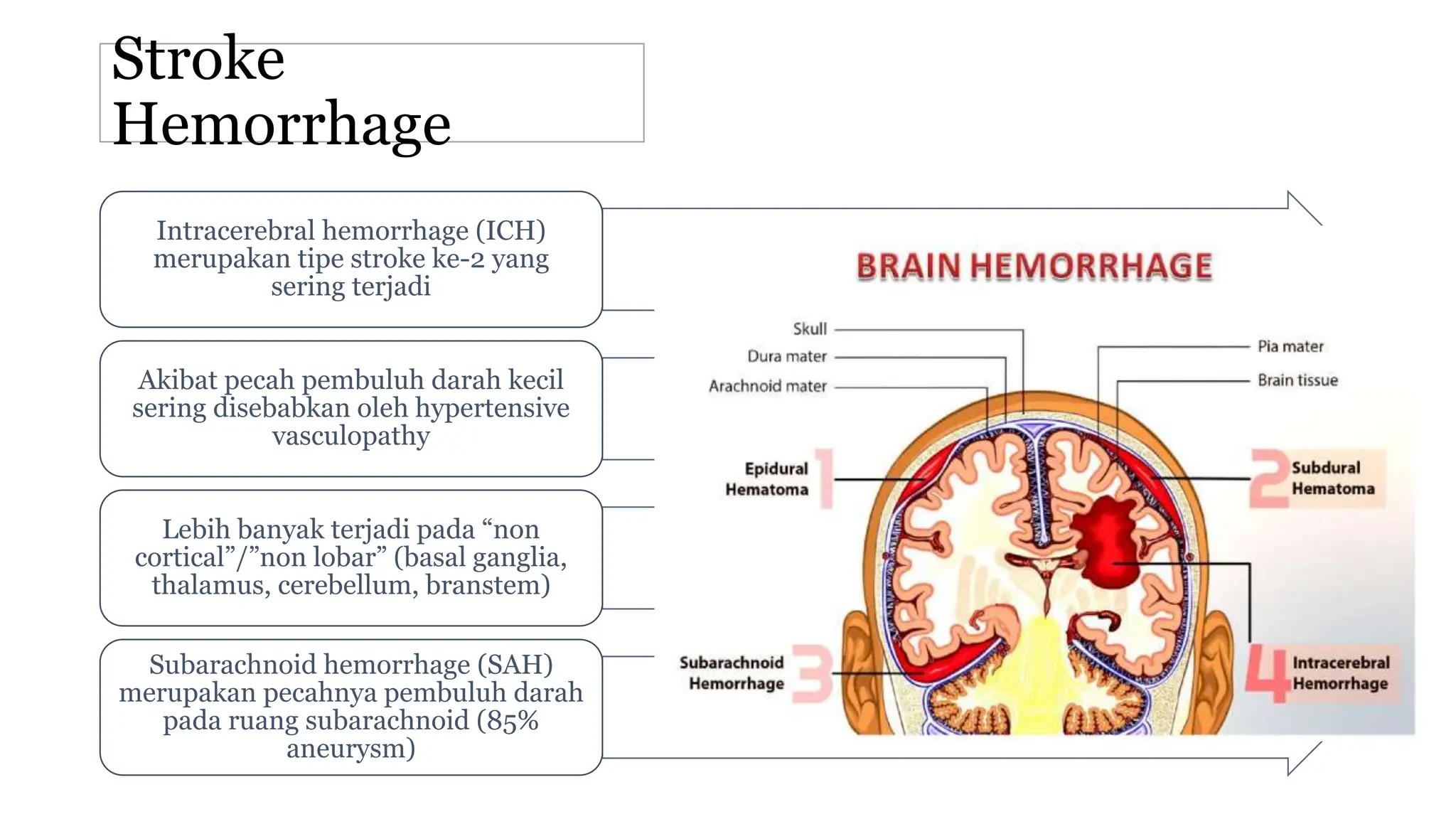 Stroke Hemorrhage

Intracerebral hemorrhage (ICH) merupakan tipe stroke ke-2 yang sering terjadi

Akibat pecah pembuluh darah kecil sering disebabkan oleh hypertensive vasculopathy

Lebih banyak terjadi pada “non cortical”/”non lobar” (basal ganglia, thalamus, cerebellum, branstem)

Subarachnoid hemorrhage (SAH) merupakan pecahnya pembuluh darah pada ruang subarachnoid (85% aneurysm)

BRAIN HEMORRHAGE

Skull

Dura mater

Arachnoid mater

Pia mater

Brain tissue

Epidural Hematoma

1

2

Subdural Hematoma

Subarachnoid Hemorrhage

3

4

Intracerebral Hemorrhage